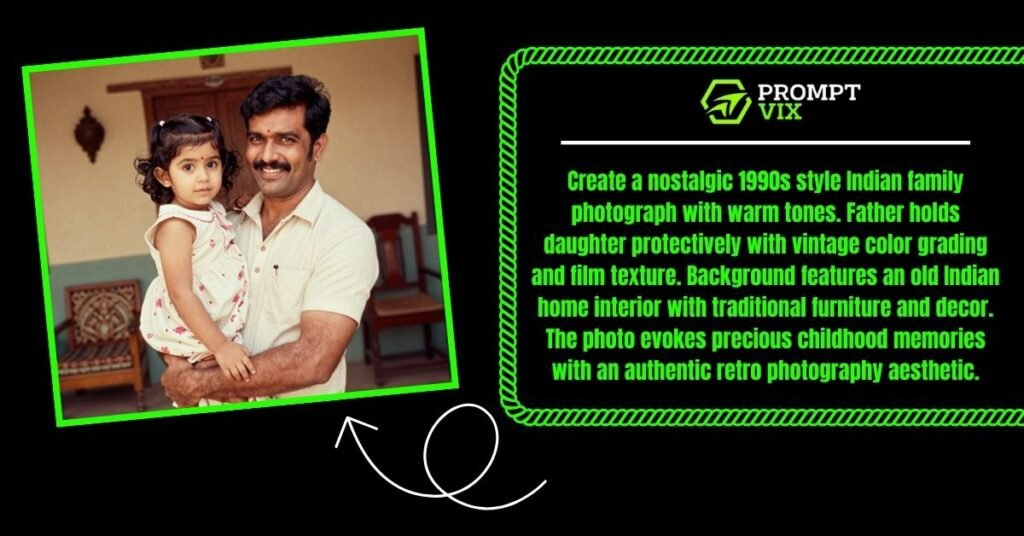 PROMPT VIX

Create a nostalgic 1990s style Indian family photograph with warm tones. Father holds daughter protectively with vintage color grading and film texture. Background features an old Indian home interior with traditional furniture and decor. The photo evokes precious childhood memories with an authentic retro photography aesthetic.